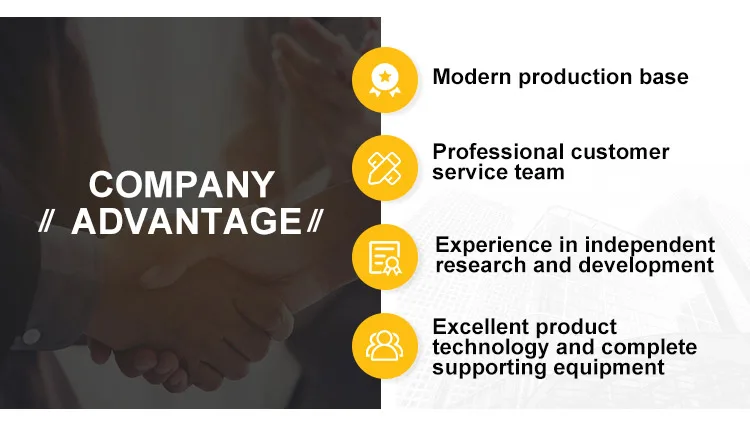 COMPANY
// ADVANTAGE //

Modern production base

Professional customer service team

Experience in independent research and development

Excellent product technology and complete supporting equipment